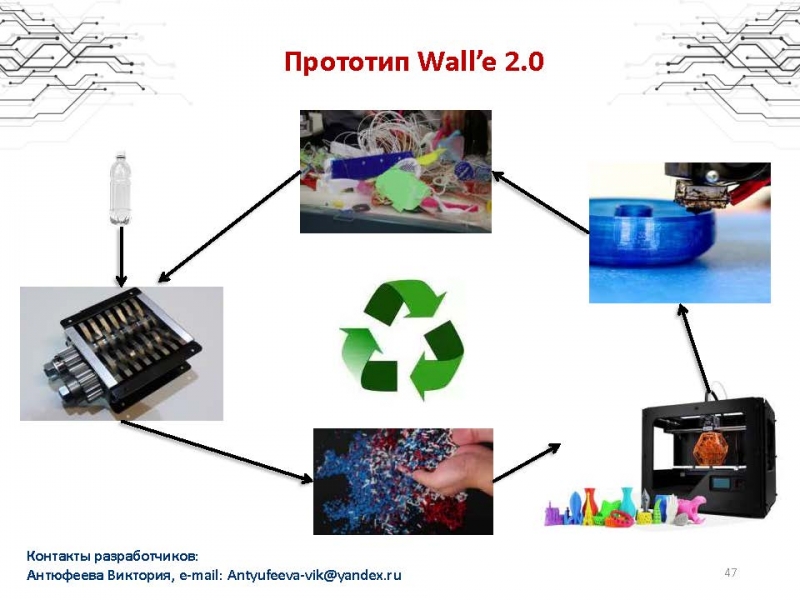 Прототип Wall'e 2.0

Контакты разработчиков:
Антюфеева Виктория, e-mail: Antyufeeva-vik@yandex.ru

47